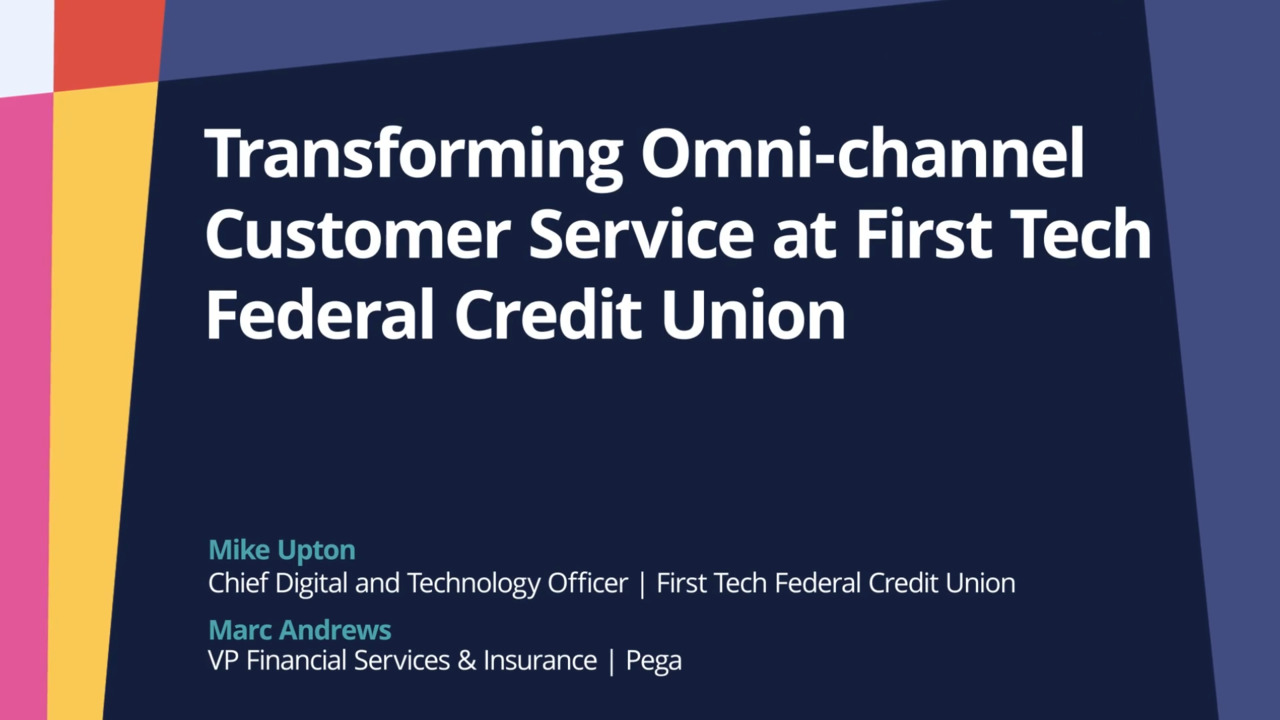 Transforming Omni-channel Customer Service at First Tech Federal Credit Union

Mike Upton
Chief Digital and Technology Officer | First Tech Federal Credit Union

Marc Andrews
VP Financial Services & Insurance | Pega